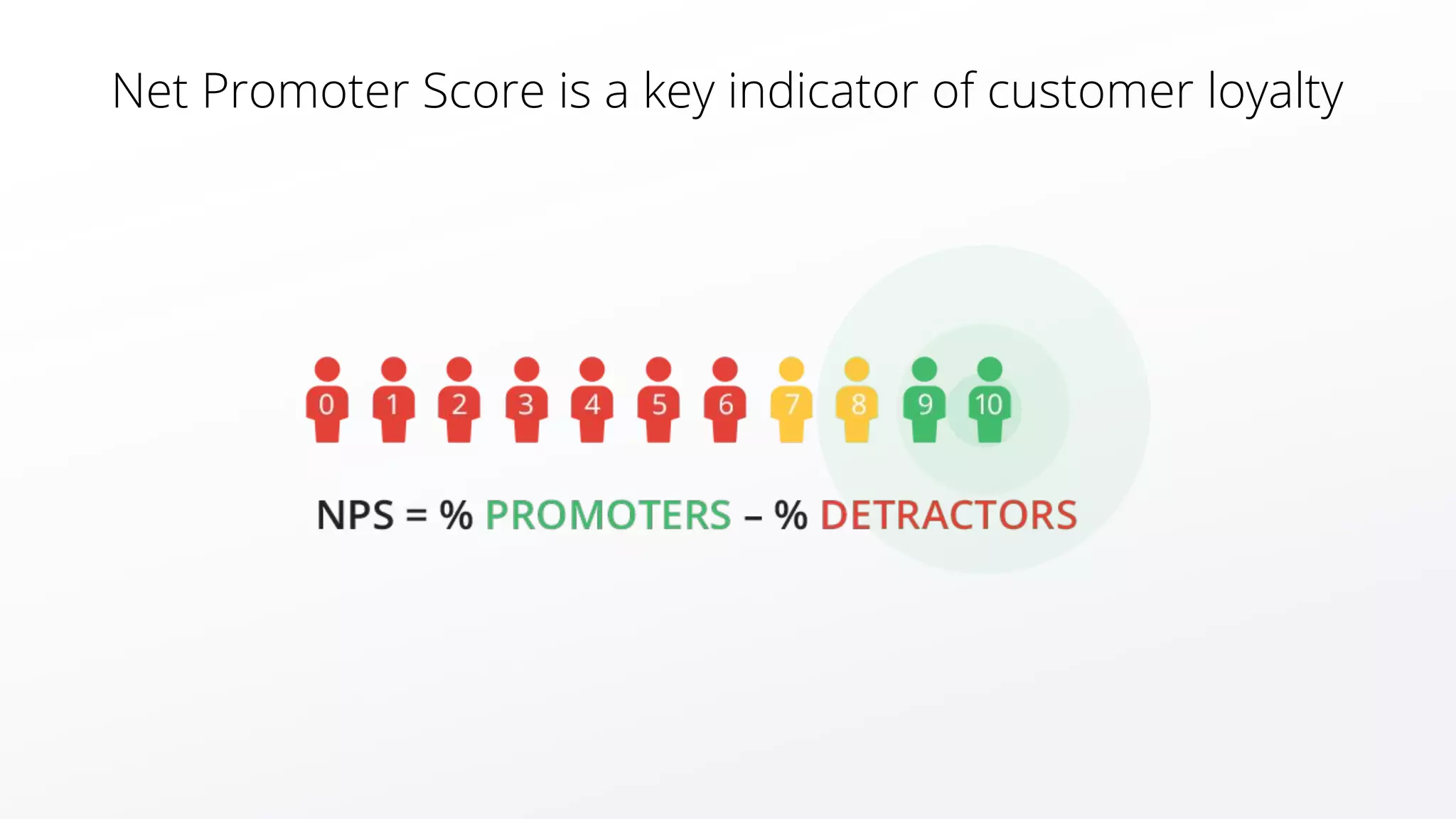 Net Promoter Score is a key indicator of customer loyalty

0 1 2 3 4 5 6 7 8 9 10

NPS = % PROMOTERS – % DETRACTORS